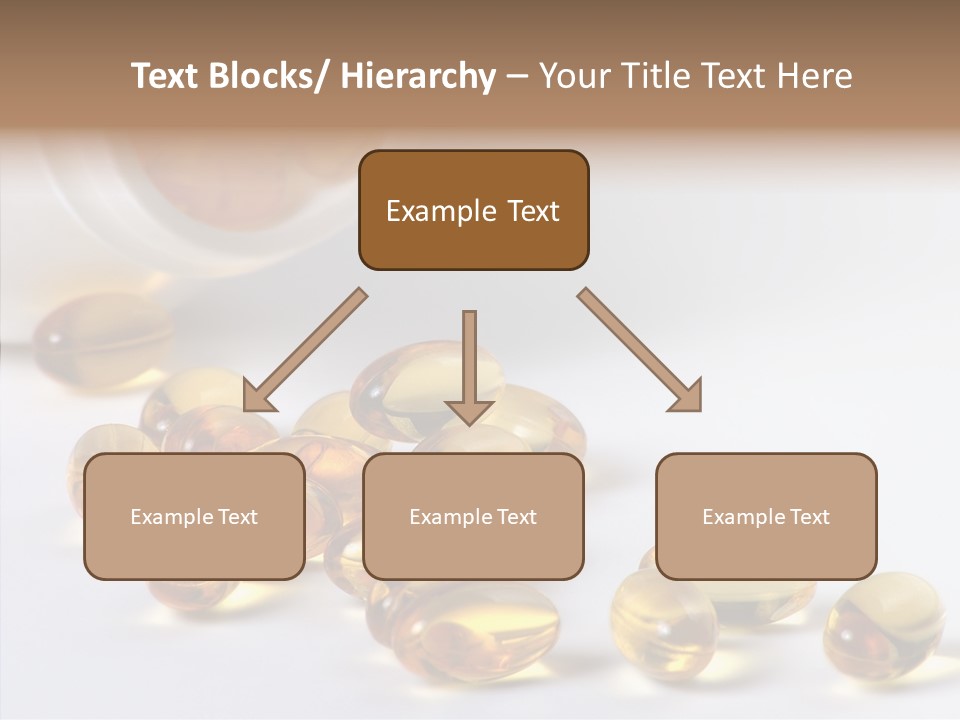 Text Blocks/ Hierarchy – Your Title Text Here

Example Text

Example Text

Example Text

Example Text